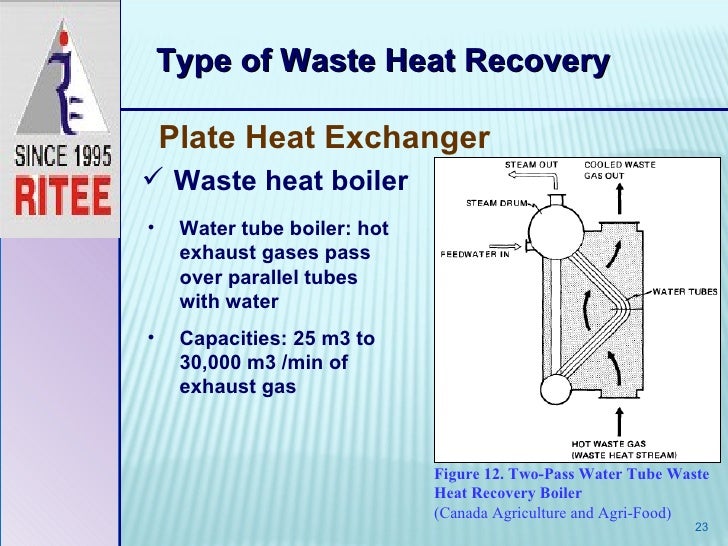 SINCE 1995
RITEE

Type of Waste Heat Recovery

Plate Heat Exchanger

✓ Waste heat boiler

• Water tube boiler: hot exhaust gases pass over parallel tubes with water

• Capacities: 25 m3 to 30,000 m3 /min of exhaust gas

STEAM OUT
COOLED WASTE GAS OUT
STEAM DRUM
FEEDWATER IN
WATER TUBES
HOT WASTE GAS (WASTE HEAT STREAM)

Figure 12. Two-Pass Water Tube Waste Heat Recovery Boiler
(Canada Agriculture and Agri-Food)

23